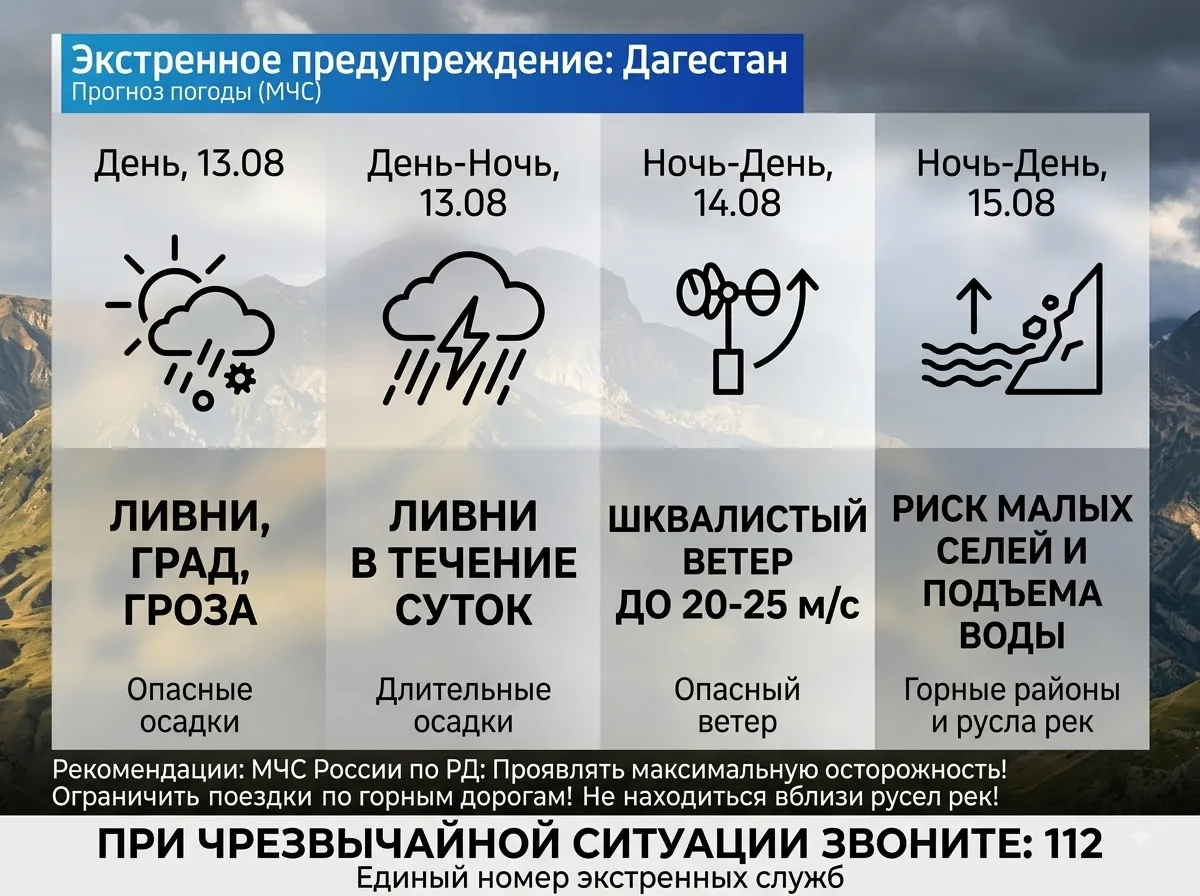 Экстренное предупреждение: Дагестан
Прогноз погоды (МЧС)

День, 13.08

ЛИВНИ, ГРАД, ГРОЗА

Опасные осадки

День-Ночь, 13.08

ЛИВНИ В ТЕЧЕНИЕ СУТОК

Длительные осадки

Ночь-День, 14.08

ШКВАЛИСТЫЙ ВЕТЕР ДО 20-25 м/с

Опасный ветер

Ночь-День, 15.08

РИСК МАЛЫХ СЕЛЕЙ И ПОДЪЕМА ВОДЫ

Горные районы и русла рек

Рекомендации: МЧС России по РД: Проявлять максимальную осторожность! Ограничить поездки по горным дорогам! Не находиться вблизи русел рек!

ПРИ ЧРЕЗВЫЧАЙНОЙ СИТУАЦИИ ЗВОНИТЕ: 112
Единый номер экстренных служб